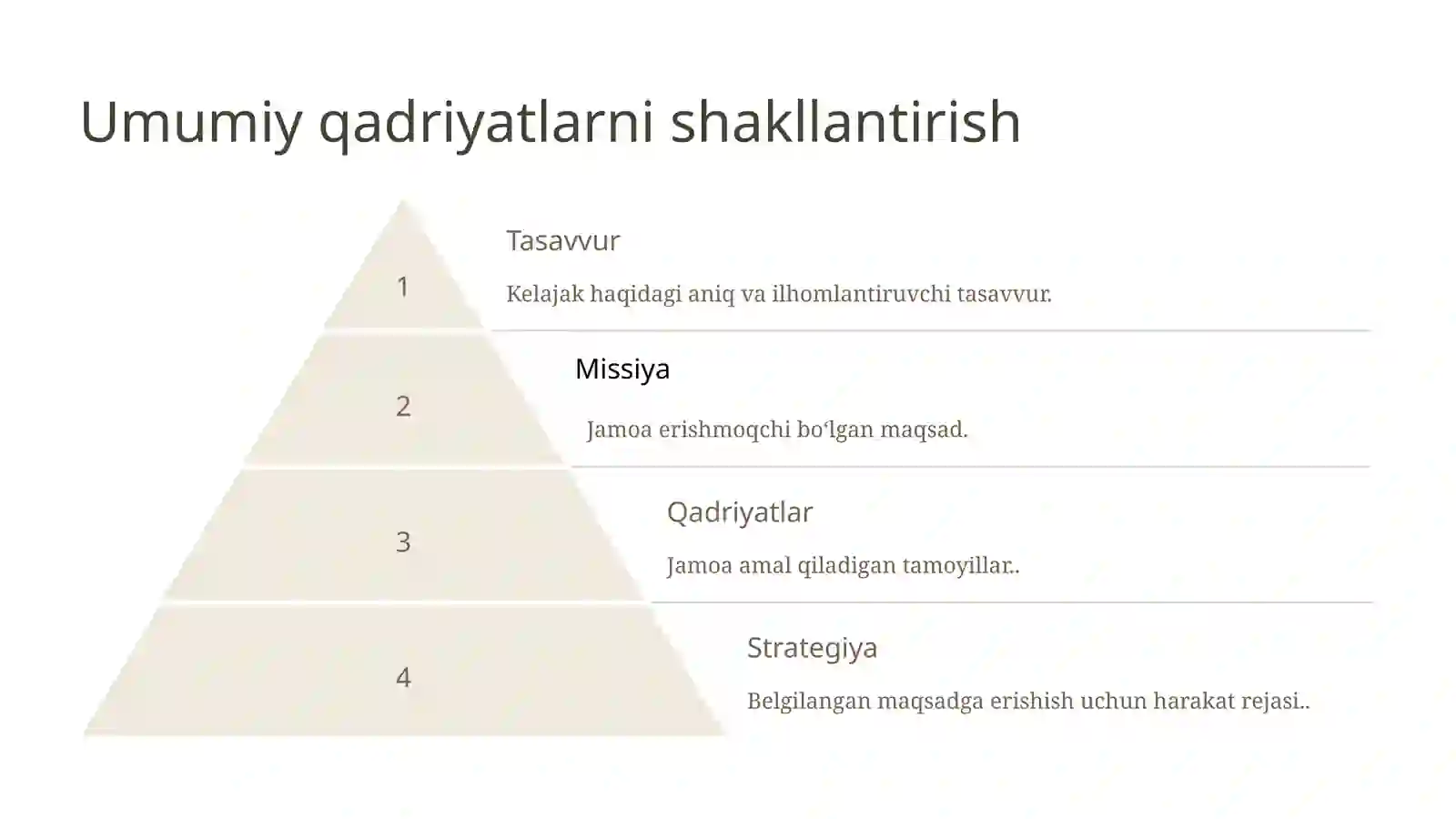 Umumiy qadriyatlarni shakllantirish

1

Tasavvur

Kelajak haqidagi aniq va ilhomlantiruvchi tasavvur.

2

Missiya

Jamoa erishmoqchi boʻlgan maqsad.

3

Qadriyatlar

Jamoa amal qiladigan tamoyillar..

4

Strategiya

Belgilangan maqsadga erishish uchun harakat rejasi..